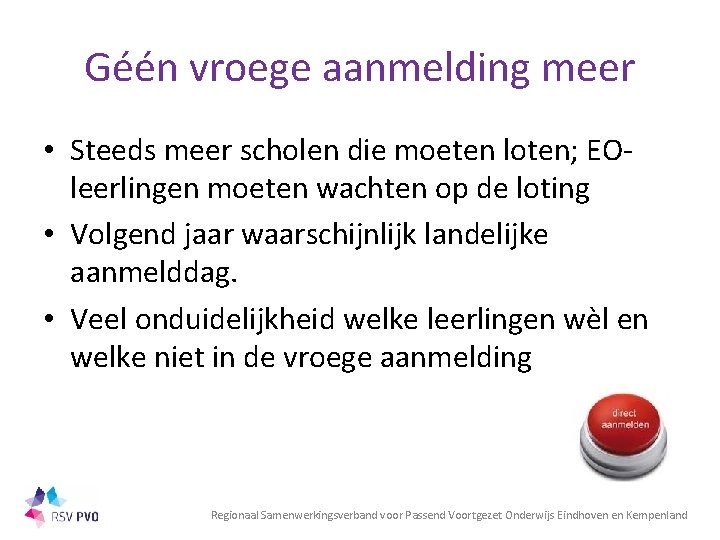 Géén vroege aanmelding meer

• Steeds meer scholen die moeten loten; EO-leerlingen moeten wachten op de loting

• Volgend jaar waarschijnlijk landelijke aanmelddag.

• Veel onduidelijkheid welke leerlingen wèl en welke niet in de vroege aanmelding

direct aanmelden

RSV PVO

Regionaal Samenwerkingsverband voor Passend Voortgezet Onderwijs Eindhoven en Kempenland